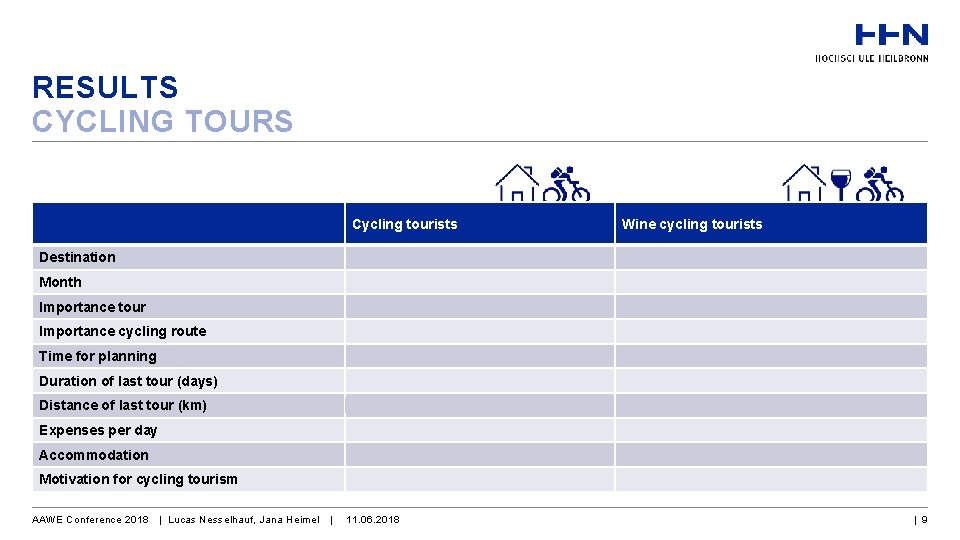 HHN
HOCHSCHULE HEILBRONN

RESULTS
CYCLING TOURS

| | Cycling tourists | Wine cycling tourists |
|---|---|---|
| Destination | | |
| Month | | |
| Importance tour | | |
| Importance cycling route | | |
| Time for planning | | |
| Duration of last tour (days) | | |
| Distance of last tour (km) | | |
| Expenses per day | | |
| Accommodation | | |
| Motivation for cycling tourism | | |

AAWE Conference 2018 | Lucas Nesselhauf, Jana Heimel | 11.06.2018 | 9